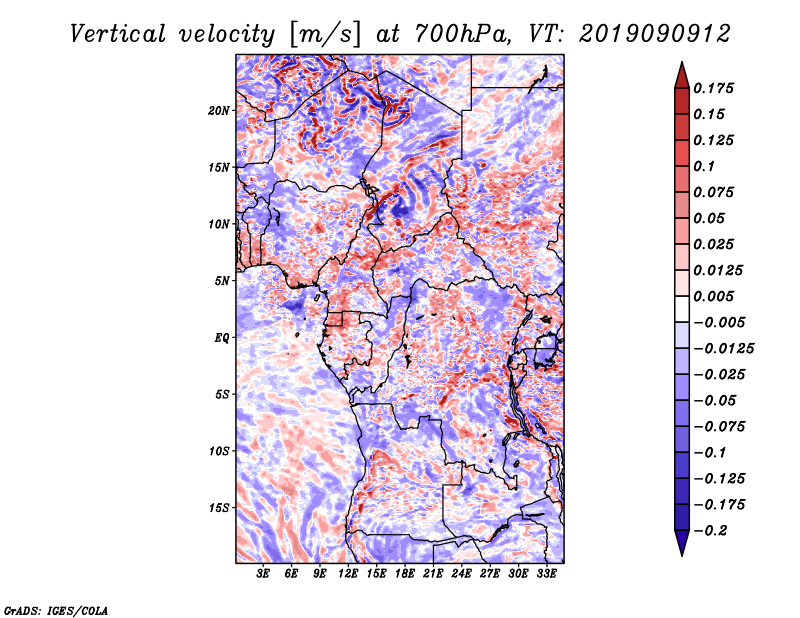 Vertical velocity [m/s] at 700hPa, VT: 2019090912

20N
15N
10N
5N
EQ
5S
10S
15S

3E 6E 9E 12E 15E 18E 21E 24E 27E 30E 33E

0.175
0.15
0.125
0.1
0.075
0.05
0.025
0.0125
0.005
−0.005
−0.0125
−0.025
−0.05
−0.075
−0.1
−0.125
−0.175
−0.2

GrADS: IGES/COLA